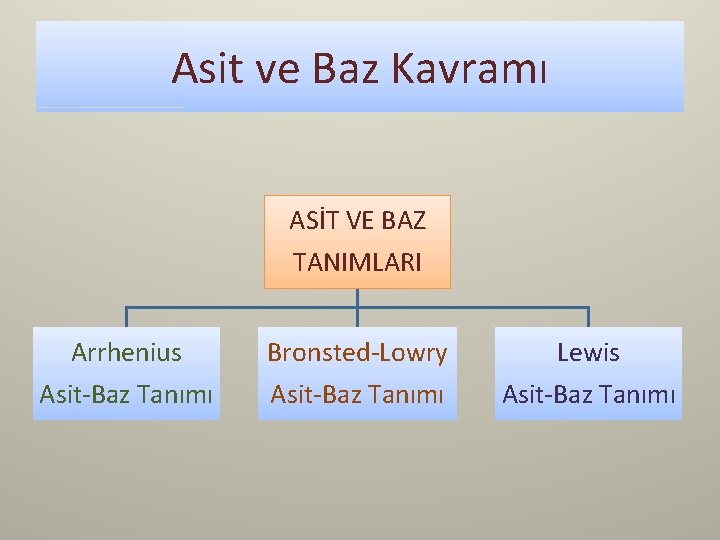 Asit ve Baz Kavramı

ASİT VE BAZ TANIMLARI

Arrhenius Asit-Baz Tanımı

Bronsted-Lowry Asit-Baz Tanımı

Lewis Asit-Baz Tanımı